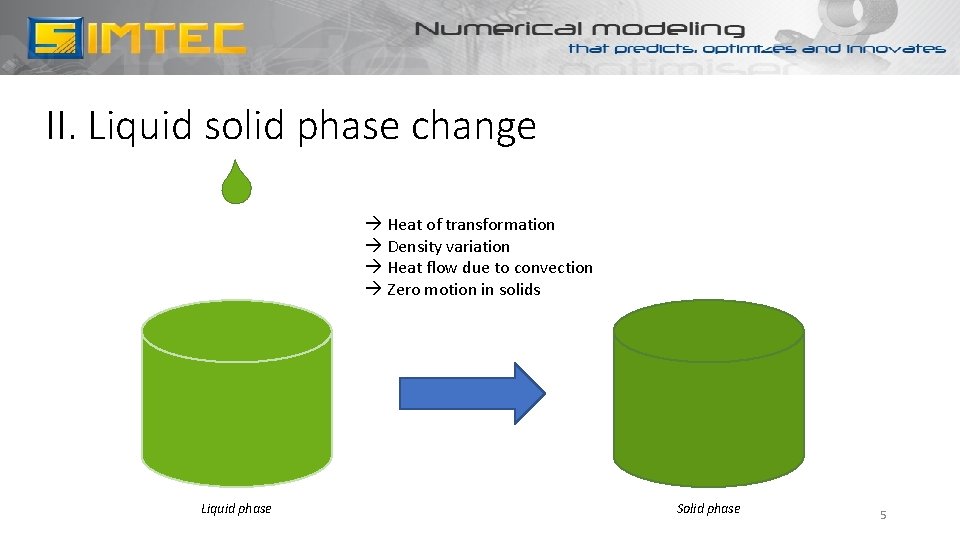 SIMTEC

Numerical modeling
that predicts, optimizes and innovates

II. Liquid solid phase change

→ Heat of transformation
→ Density variation
→ Heat flow due to convection
→ Zero motion in solids

Liquid phase

Solid phase

5